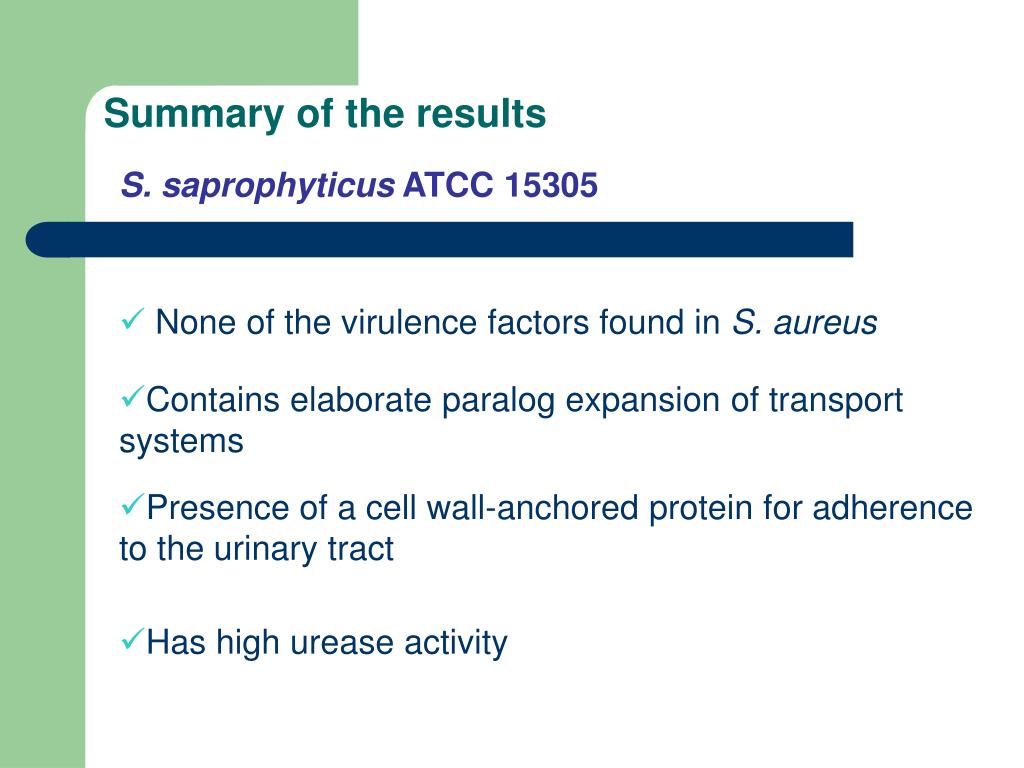 Summary of the results

S. saprophyticus ATCC 15305

✓ None of the virulence factors found in S. aureus

✓Contains elaborate paralog expansion of transport systems

✓Presence of a cell wall-anchored protein for adherence to the urinary tract

✓Has high urease activity